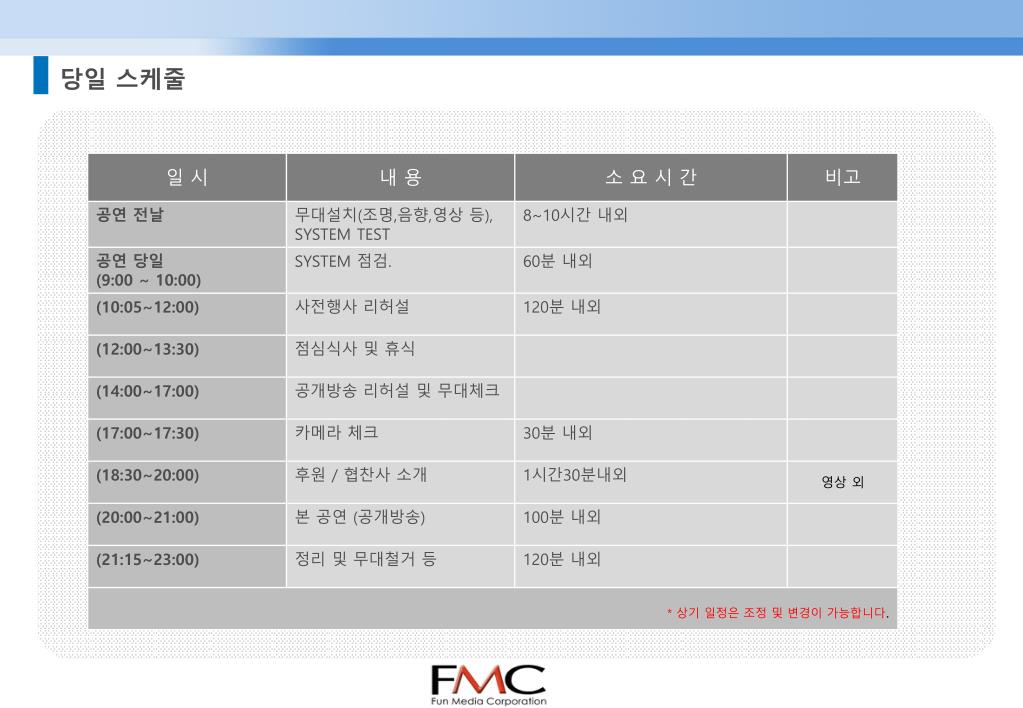 당일 스케줄

| 일 시 | 내 용 | 소 요 시 간 | 비고 |
|---|---|---|---|
| 공연 전날 | 무대설치(조명,음향,영상 등), SYSTEM TEST | 8~10시간 내외 | |
| 공연 당일 (9:00 ~ 10:00) | SYSTEM 점검. | 60분 내외 | |
| (10:05~12:00) | 사전행사 리허설 | 120분 내외 | |
| (12:00~13:30) | 점심식사 및 휴식 | | |
| (14:00~17:00) | 공개방송 리허설 및 무대체크 | | |
| (17:00~17:30) | 카메라 체크 | 30분 내외 | |
| (18:30~20:00) | 후원 / 협찬사 소개 | 1시간30분내외 | 영상 외 |
| (20:00~21:00) | 본 공연 (공개방송) | 100분 내외 | |
| (21:15~23:00) | 정리 및 무대철거 등 | 120분 내외 | |

* 상기 일정은 조정 및 변경이 가능합니다.

FMC
Fun Media Corporation